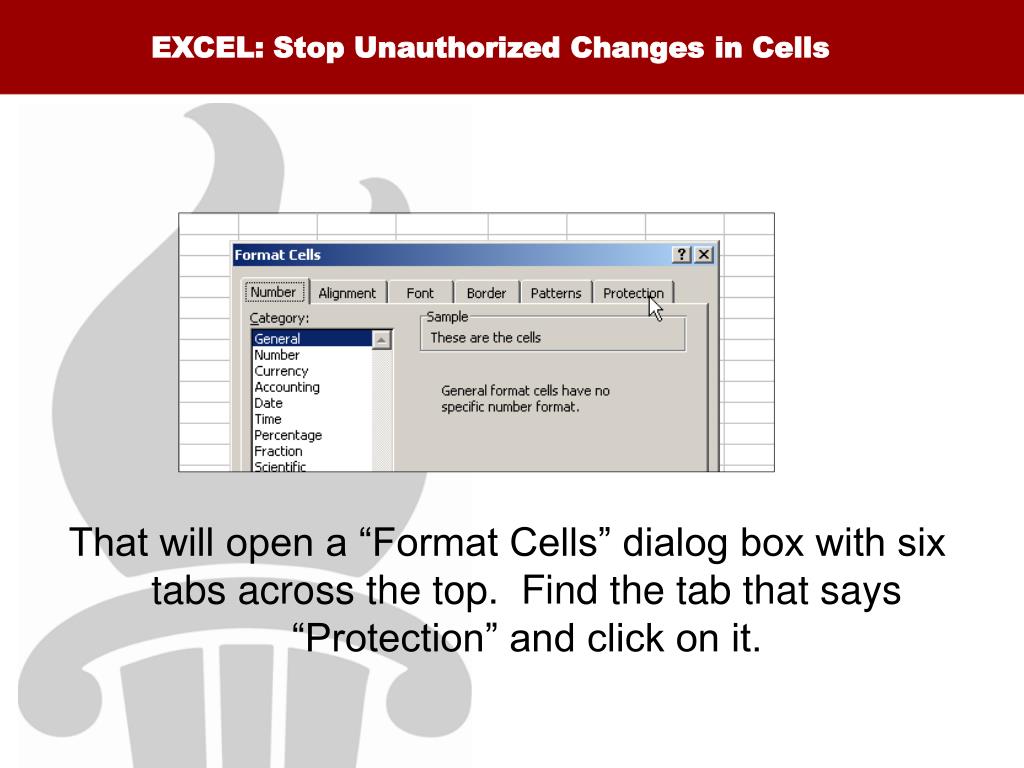 EXCEL: Stop Unauthorized Changes in Cells

Format Cells

?

Number Alignment Font Border Patterns Protection

Category:

General
Number
Currency
Accounting
Date
Time
Percentage
Fraction
Scientific

Sample
These are the cells

General format cells have no specific number format.

That will open a “Format Cells” dialog box with six tabs across the top. Find the tab that says “Protection” and click on it.